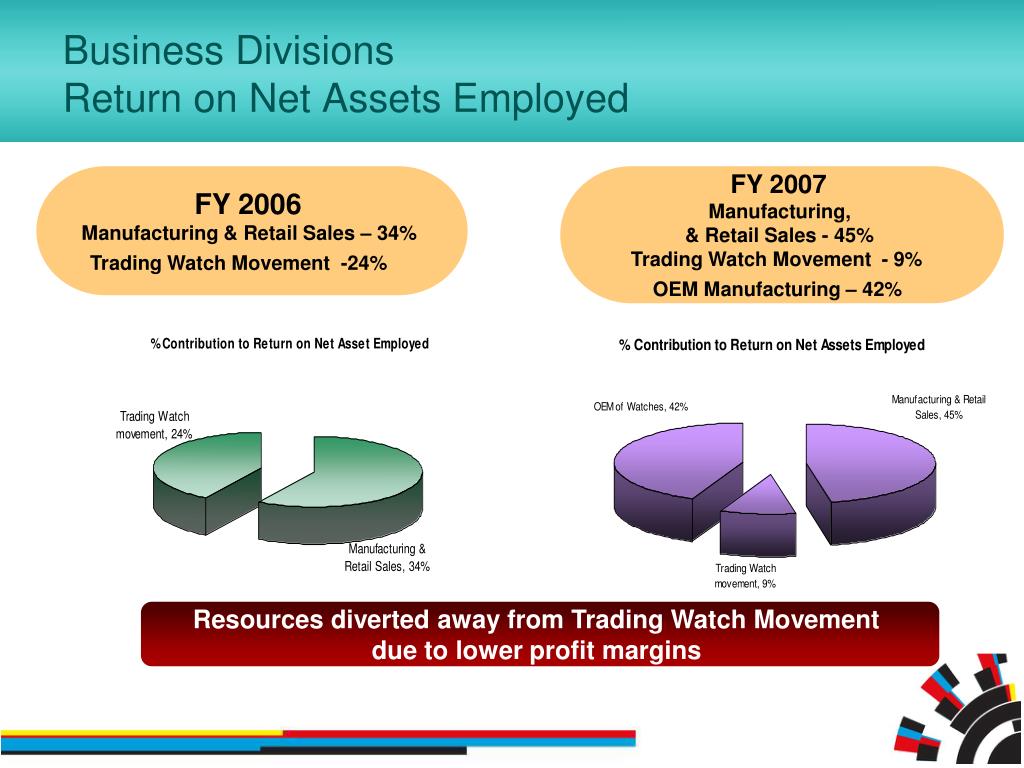 Business Divisions
Return on Net Assets Employed

FY 2006
Manufacturing & Retail Sales – 34%
Trading Watch Movement -24%

FY 2007
Manufacturing,
& Retail Sales - 45%
Trading Watch Movement - 9%
OEM Manufacturing – 42%

%Contribution to Return on Net Asset Employed

Trading Watch movement, 24%

Manufacturing & Retail Sales, 34%

% Contribution to Return on Net Assets Employed

OEM of Watches, 42%

Manufacturing & Retail Sales, 45%

Trading Watch movement, 9%

Resources diverted away from Trading Watch Movement due to lower profit margins